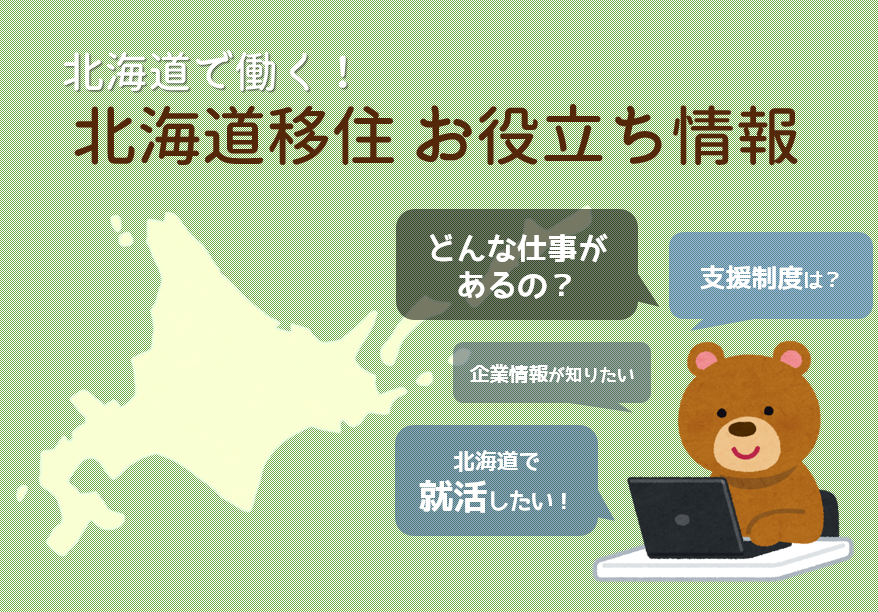 北海道で働く！
北海道移住 お役立ち情報

どんな仕事があるの？

支援制度は？

企業情報が知りたい

北海道で就活したい！